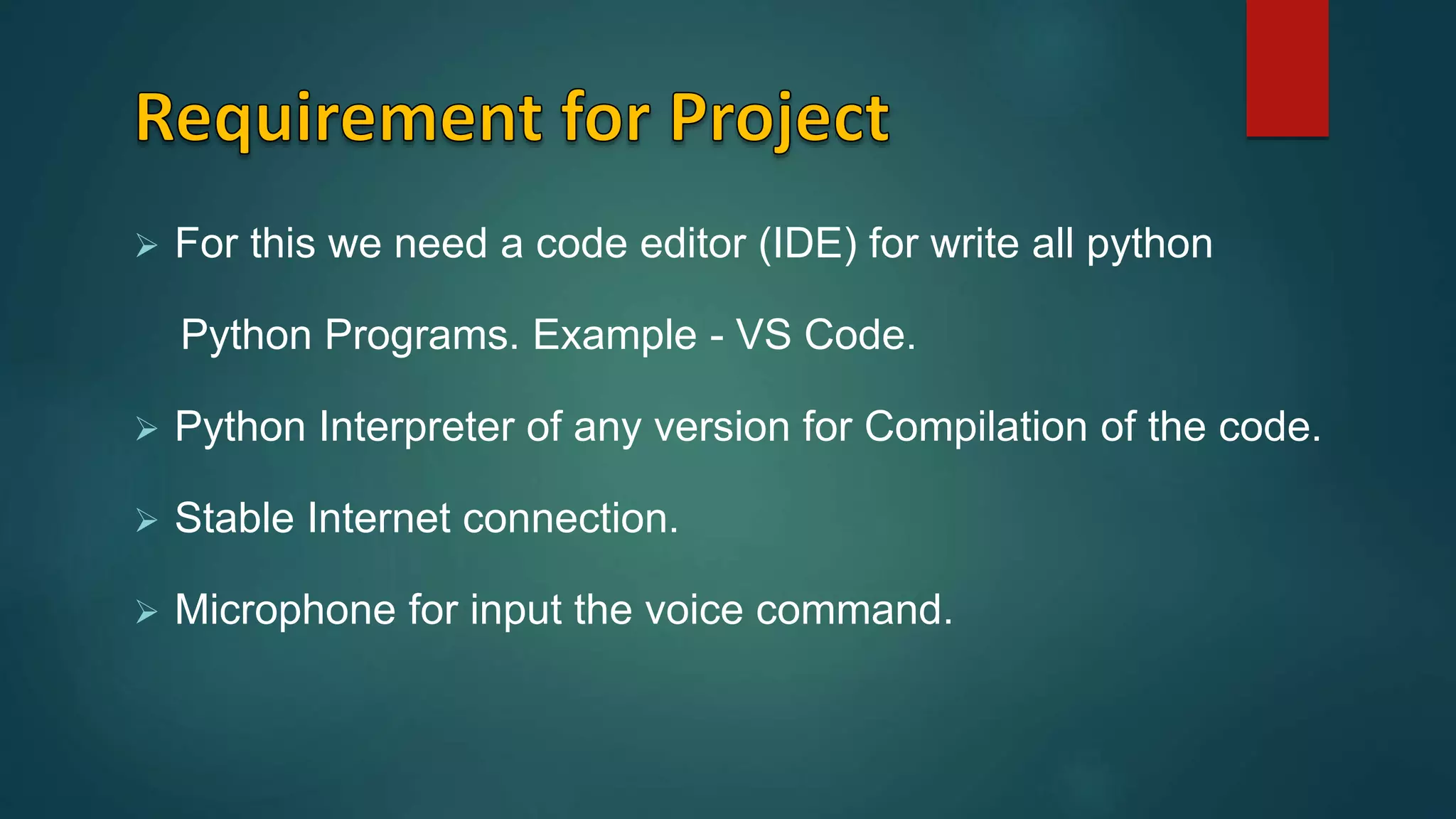 Requirement for Project

➢ For this we need a code editor (IDE) for write all python Python Programs. Example - VS Code.

➢ Python Interpreter of any version for Compilation of the code.

➢ Stable Internet connection.

➢ Microphone for input the voice command.